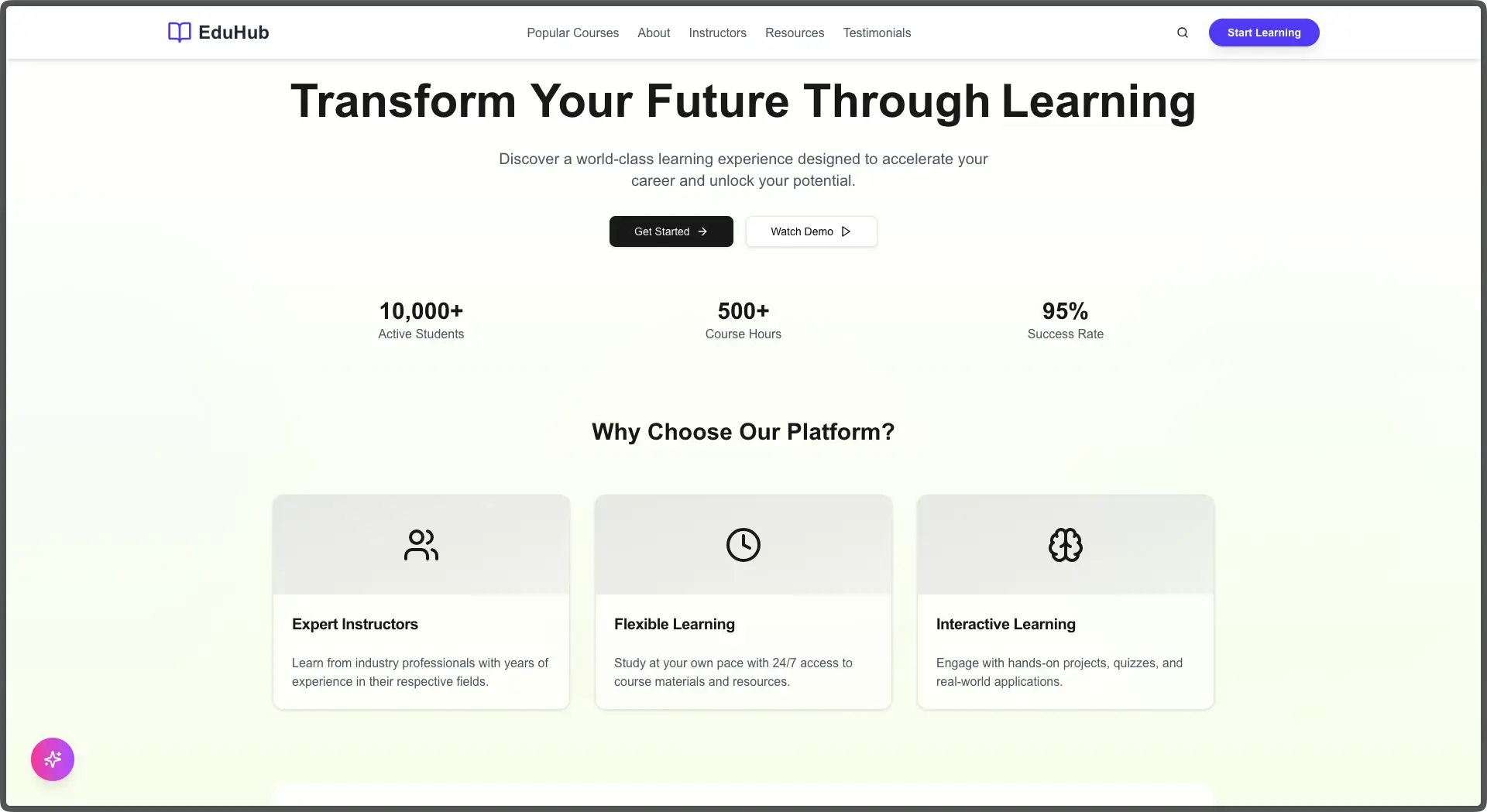 EduHub

Popular Courses About Instructors Resources Testimonials

Start Learning

Transform Your Future Through Learning

Discover a world-class learning experience designed to accelerate your career and unlock your potential.

Get Started

Watch Demo

10,000+
Active Students

500+
Course Hours

95%
Success Rate

Why Choose Our Platform?

Expert Instructors

Learn from industry professionals with years of experience in their respective fields.

Flexible Learning

Study at your own pace with 24/7 access to course materials and resources.

Interactive Learning

Engage with hands-on projects, quizzes, and real-world applications.